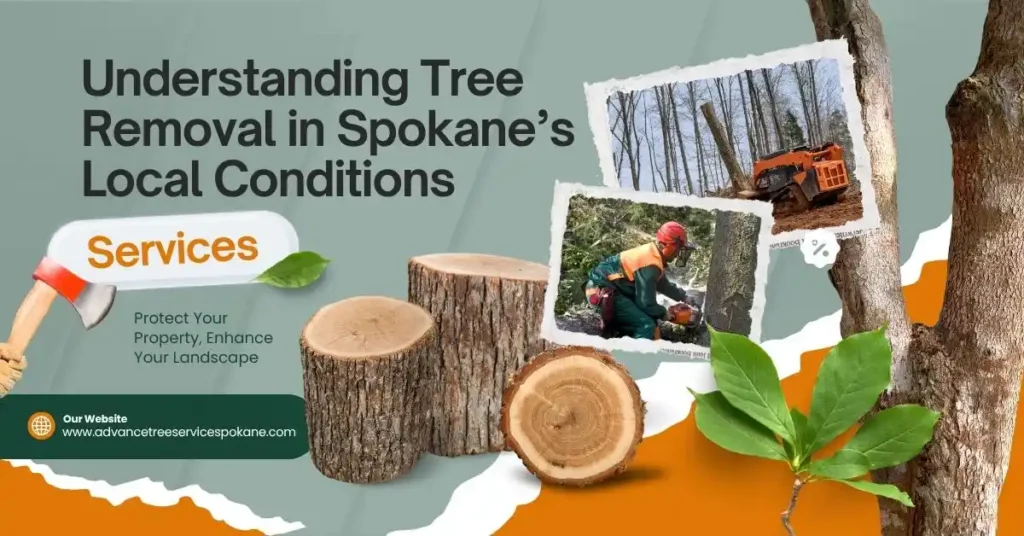 Understanding Tree Removal in Spokane's Local Conditions

Services

Protect Your Property, Enhance Your Landscape

Our Website
www.advancetreeservicespokane.com